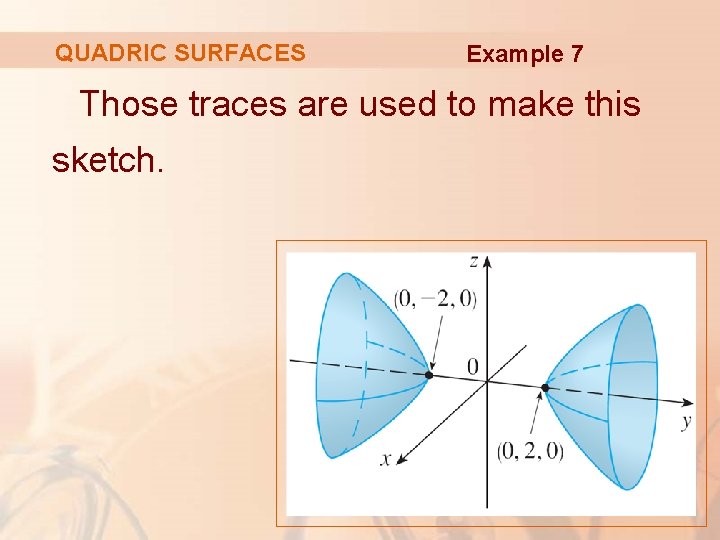 QUADRIC SURFACES

Example 7

Those traces are used to make this sketch.

$z$

$(0, -2, 0)$

$0$

$y$

$x$

$(0, 2, 0)$